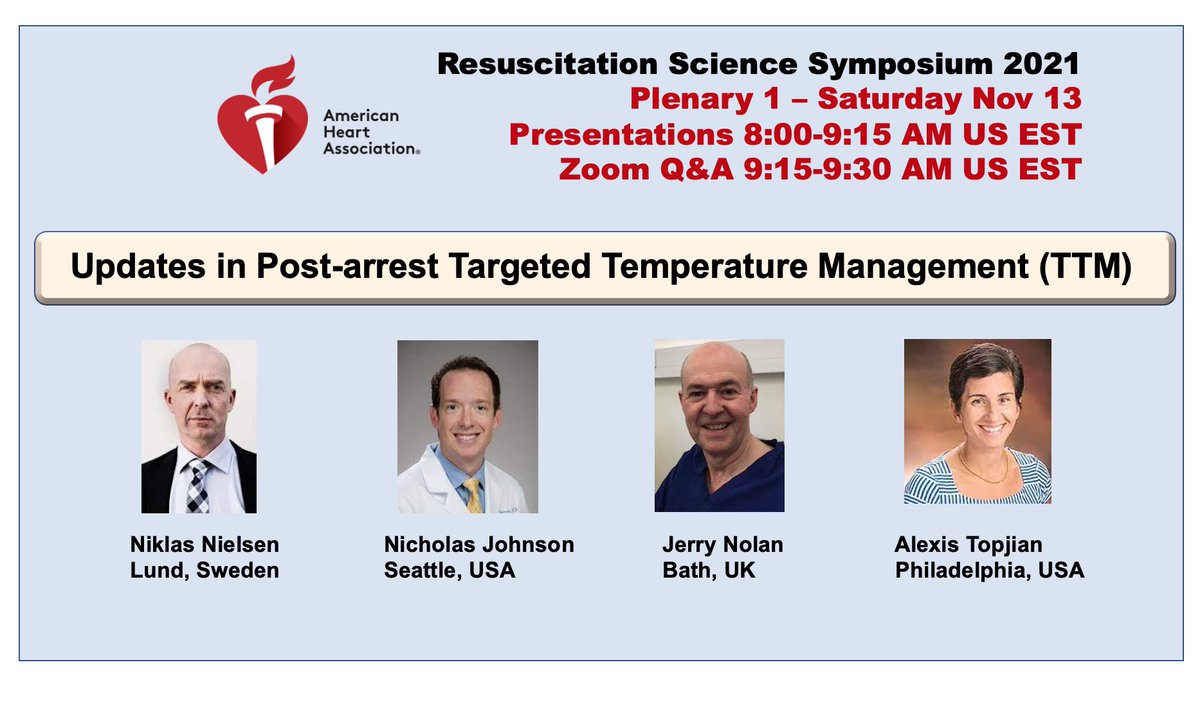 American Heart Association®

Resuscitation Science Symposium 2021
Plenary 1 – Saturday Nov 13
Presentations 8:00-9:15 AM US EST
Zoom Q&A 9:15-9:30 AM US EST

Updates in Post-arrest Targeted Temperature Management (TTM)

Niklas Nielsen
Lund, Sweden

Nicholas Johnson
Seattle, USA

Jerry Nolan
Bath, UK

Alexis Topjian
Philadelphia, USA